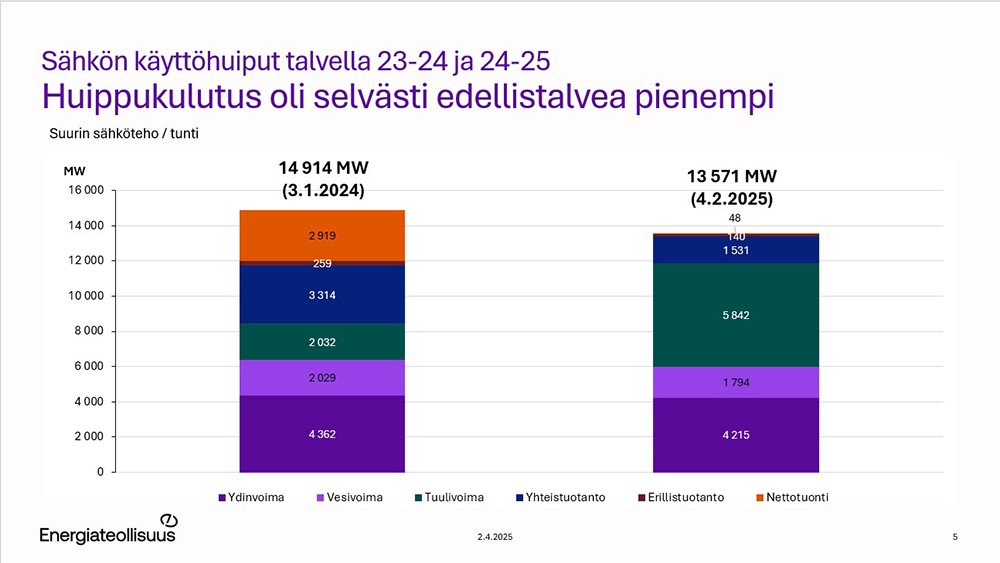 Sähkön käyttöhuiput talvella 23-24 ja 24-25
Huippukulutus oli selvästi edellistalvea pienempi

Suurin sähköteho / tunti

MW

16 000
14 000
12 000
10 000
8 000
6 000
4 000
2 000
0

14 914 MW
(3.1.2024)

2 919
259
3 314
2 032
2 029
4 362

13 571 MW
(4.2.2025)

48
140
1 531
5 842
1 794
4 215

Ydinvoima
Vesivoima
Tuulivoima
Yhteistuotanto
Erillistuotanto
Nettotuonti

Energiateollisuus

2.4.2025

5